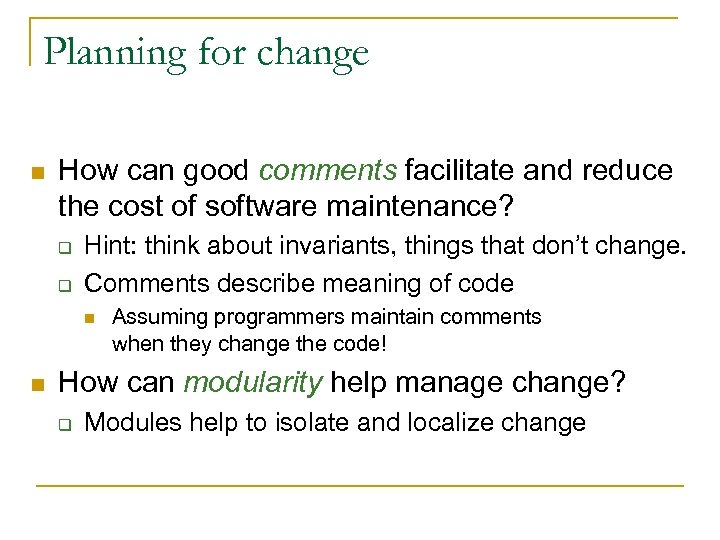 Planning for change

How can good comments facilitate and reduce the cost of software maintenance?

Hint: think about invariants, things that don't change.

Comments describe meaning of code

Assuming programmers maintain comments when they change the code!

How can modularity help manage change?

Modules help to isolate and localize change